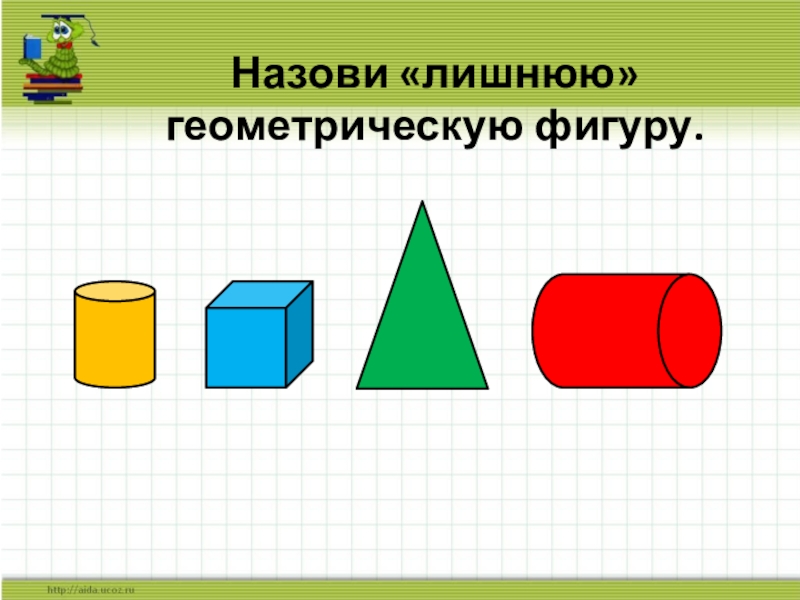 Назови «лишнюю» геометрическую фигуру.

http://aida.ucoz.ru